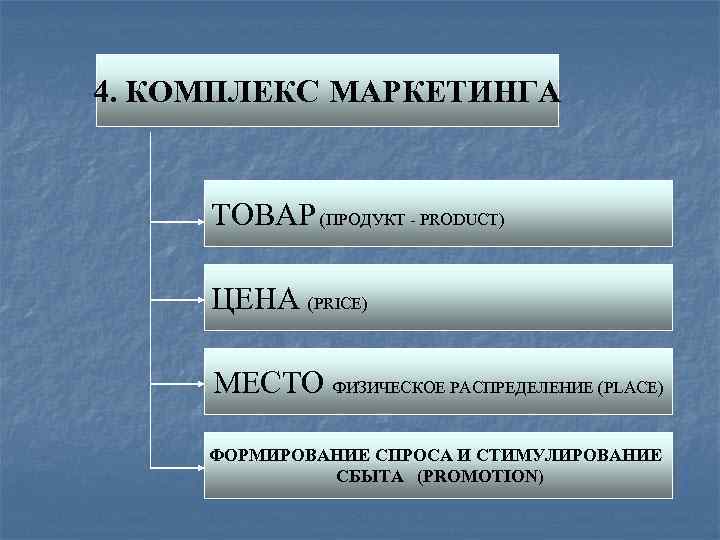 4. КОМПЛЕКС МАРКЕТИНГА

ТОВАР (ПРОДУКТ - PRODUCT)

ЦЕНА (PRICE)

МЕСТО ФИЗИЧЕСКОЕ РАСПРЕДЕЛЕНИЕ (PLACE)

ФОРМИРОВАНИЕ СПРОСА И СТИМУЛИРОВАНИЕ СБЫТА (PROMOTION)